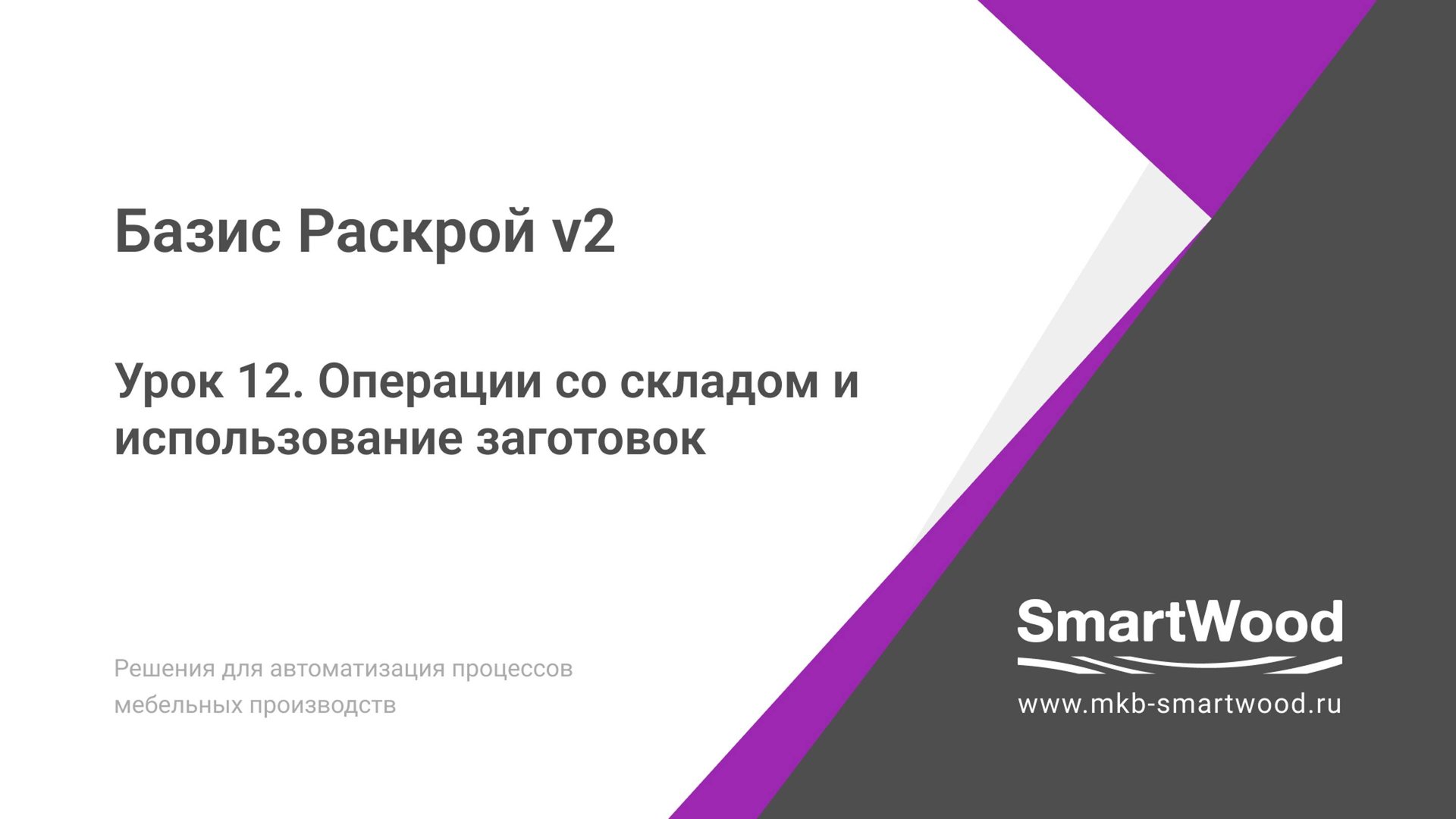 Базис Раскрой v2

Урок 12. Операции со складом и использование заготовок

Решения для автоматизация процессов мебельных производств

SmartWood

www.mkb-smartwood.ru